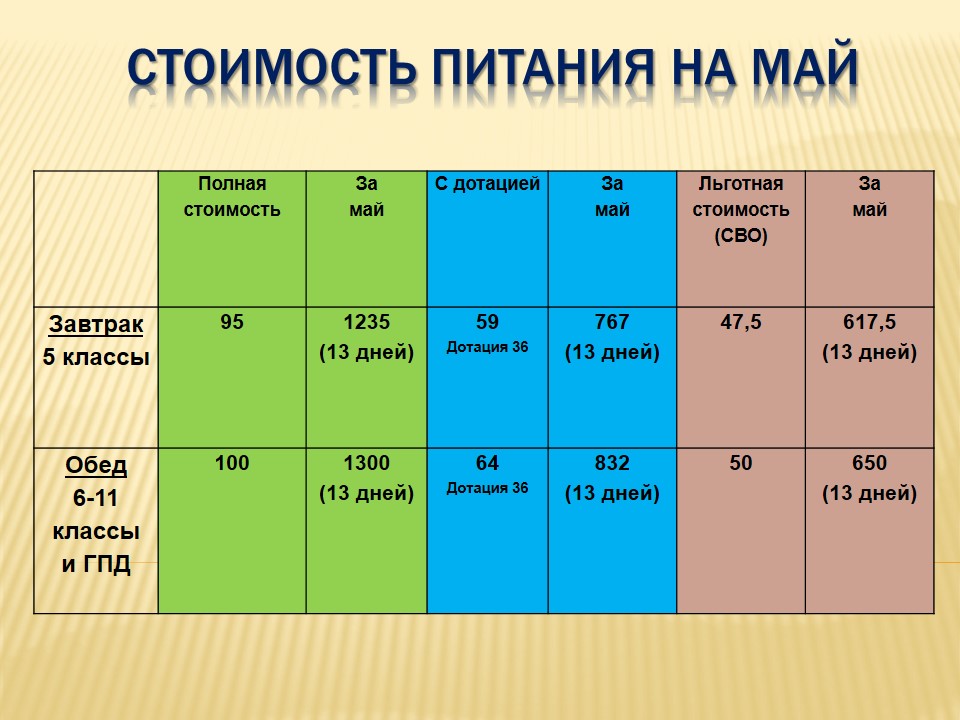 СТОИМОСТЬ ПИТАНИЯ НА МАЙ

| | Полная стоимость | За май | С дотацией | За май | Льготная стоимость (СВО) | За май |
|---|---|---|---|---|---|---|
| Завтрак 5 классы | 95 | 1235 (13 дней) | 59 Дотация 36 | 767 (13 дней) | 47,5 | 617,5 (13 дней) |
| Обед 6-11 классы и ГПД | 100 | 1300 (13 дней) | 64 Дотация 36 | 832 (13 дней) | 50 | 650 (13 дней) |